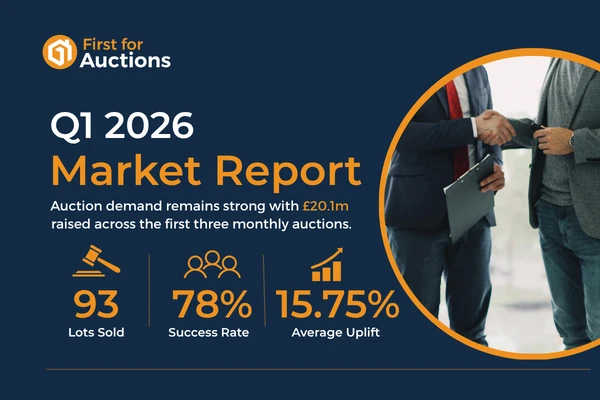 First for Auctions

Q1 2026
Market Report

Auction demand remains strong with £20.1m raised across the first three monthly auctions.

93
Lots Sold

78%
Success Rate

15.75%
Average Uplift